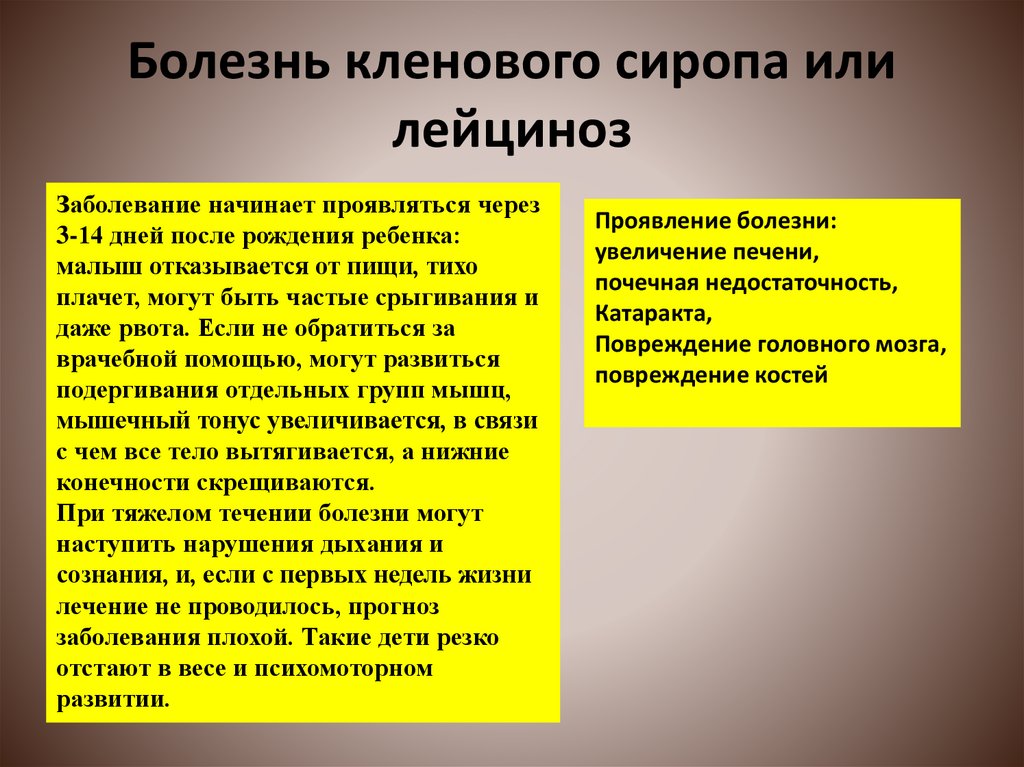 Болезнь кленового сиропа или лейциноз

Заболевание начинает проявляться через 3-14 дней после рождения ребенка: малыш отказывается от пищи, тихо плачет, могут быть частые срыгивания и даже рвота. Если не обратиться за врачебной помощью, могут развиться подергивания отдельных групп мышц, мышечный тонус увеличивается, в связи с чем все тело вытягивается, а нижние конечности скрещиваются.
При тяжелом течении болезни могут наступить нарушения дыхания и сознания, и, если с первых недель жизни лечение не проводилось, прогноз заболевания плохой. Такие дети резко отстают в весе и психомоторном развитии.

Проявление болезни:
увеличение печени,
почечная недостаточность,
Катаракта,
Повреждение головного мозга,
повреждение костей